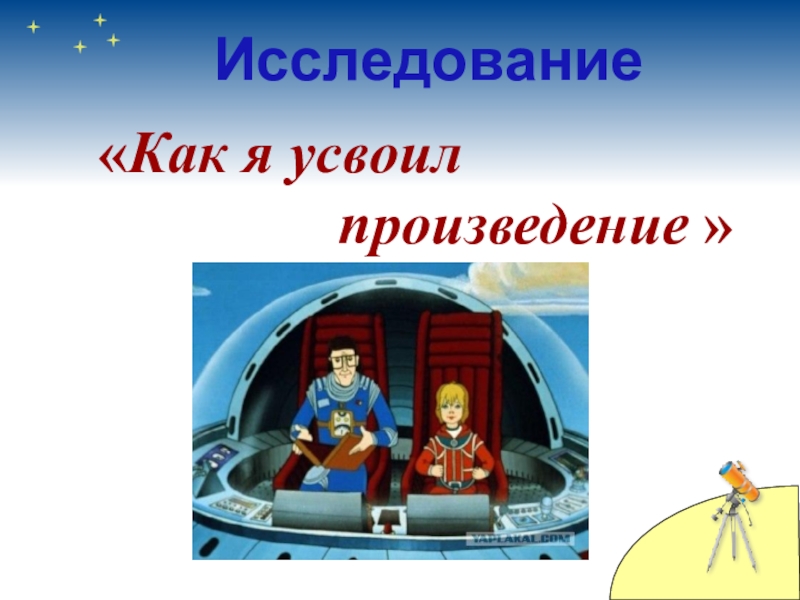 Исследование

«Как я усвоил произведение »

YAPLAKAL.COM